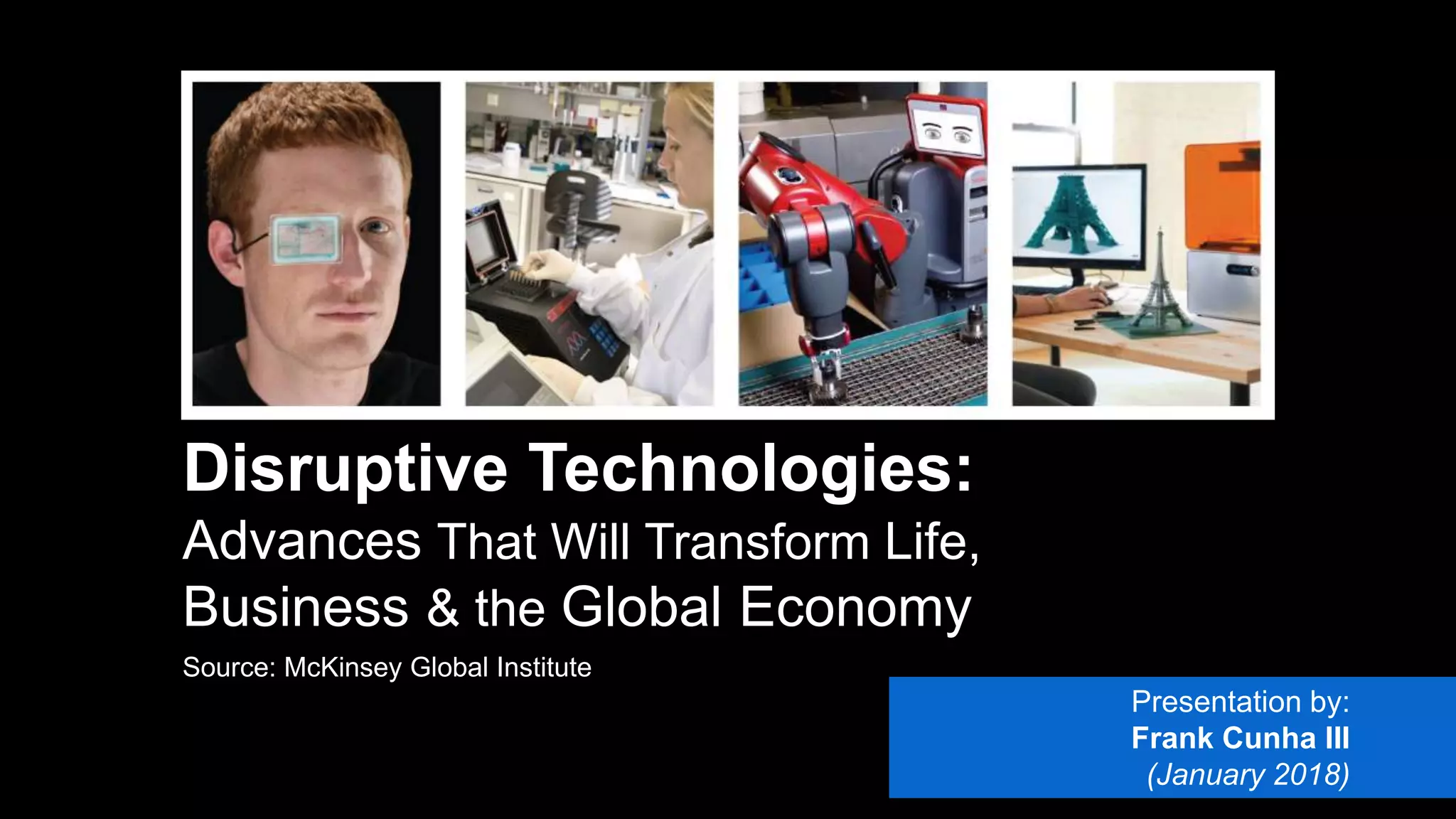 Disruptive Technologies:
Advances That Will Transform Life, Business & the Global Economy

Source: McKinsey Global Institute

Presentation by:
Frank Cunha III
(January 2018)